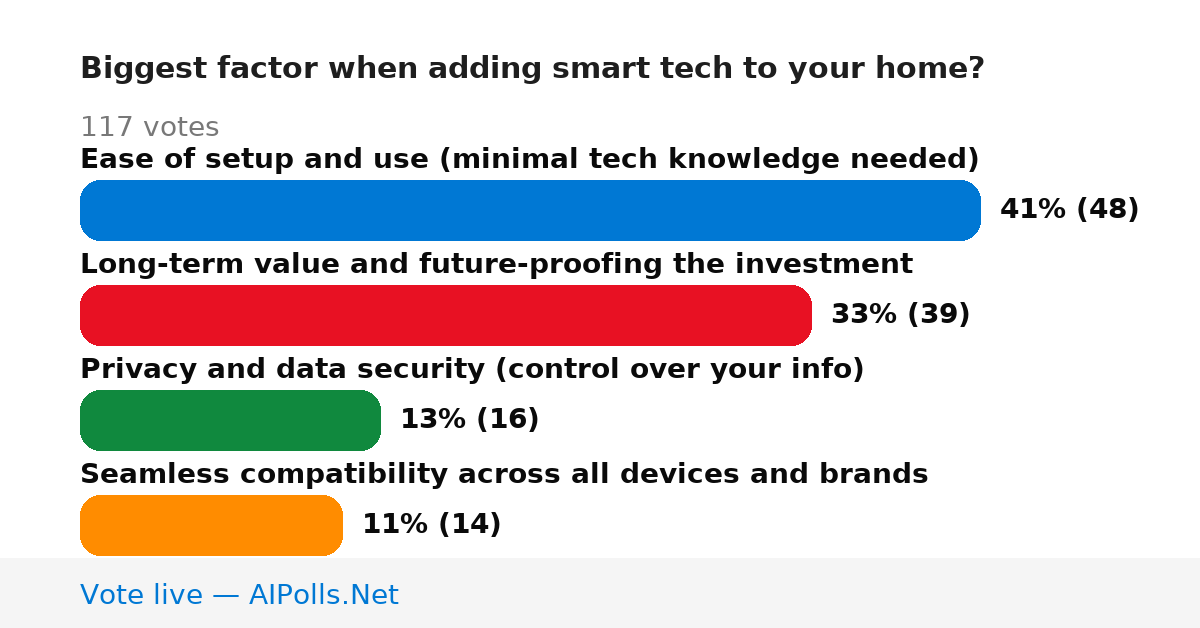 Biggest factor when adding smart tech to your home?

117 votes

Ease of setup and use (minimal tech knowledge needed)

41% (48)

Long-term value and future-proofing the investment

33% (39)

Privacy and data security (control over your info)

13% (16)

Seamless compatibility across all devices and brands

11% (14)

Vote live — AIPolls.Net